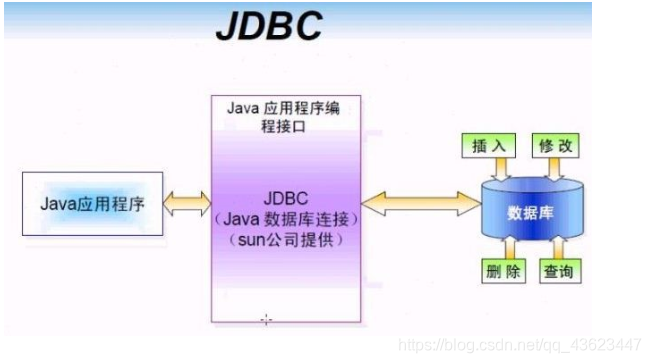 JDBC

Java应用程序

Java 应用程序编程接口

JDBC
（Java 数据库连接）
（sun公司提供）

插入

修改

数据库

删除

查询

https://blog.csdn.net/qq_43623447